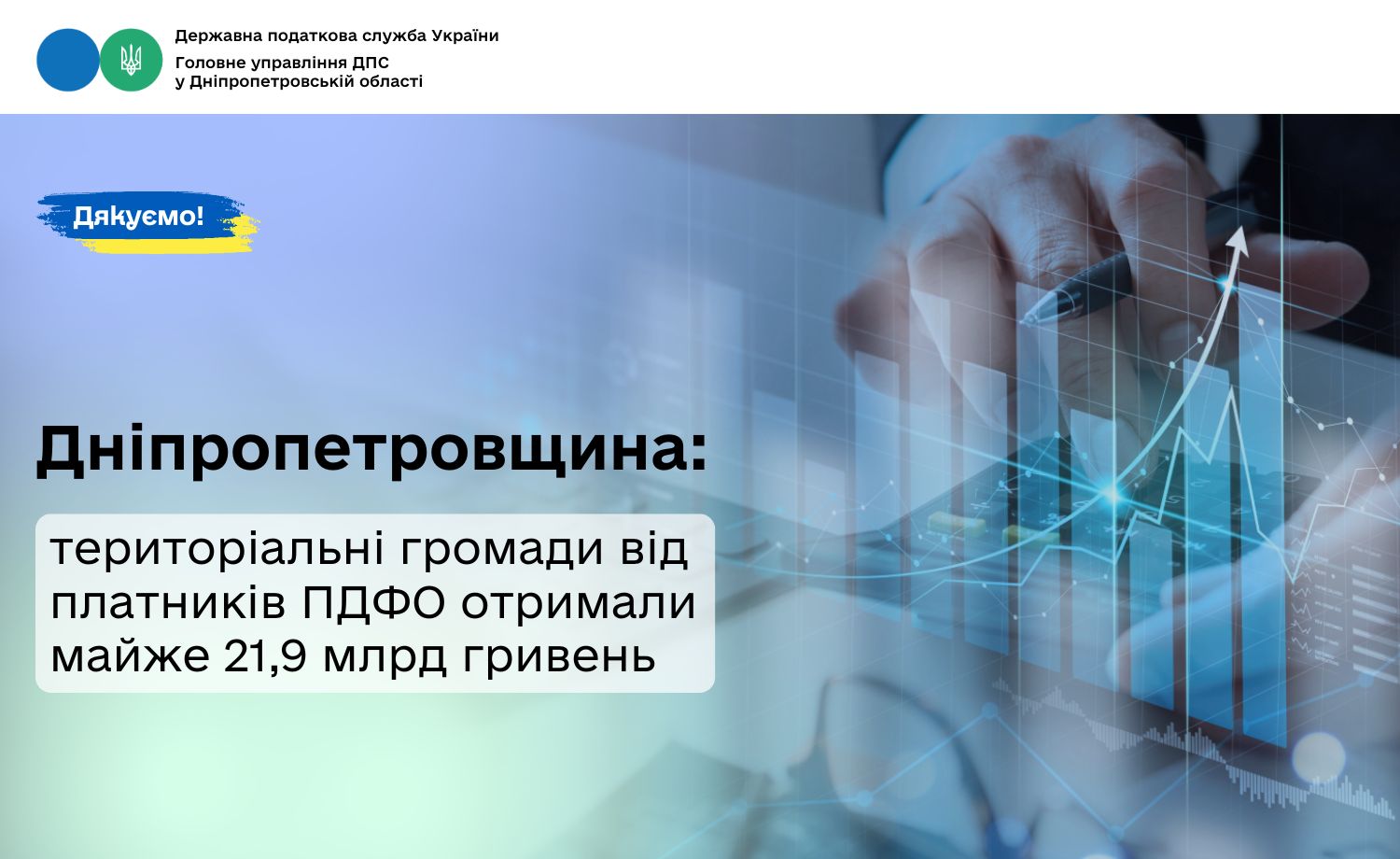 Державна податкова служба України
Головне управління ДПС
у Дніпропетровській області

Дякуємо!

Дніпропетровщина:

територіальні громади від платників ПДФО отримали майже 21,9 млрд гривень